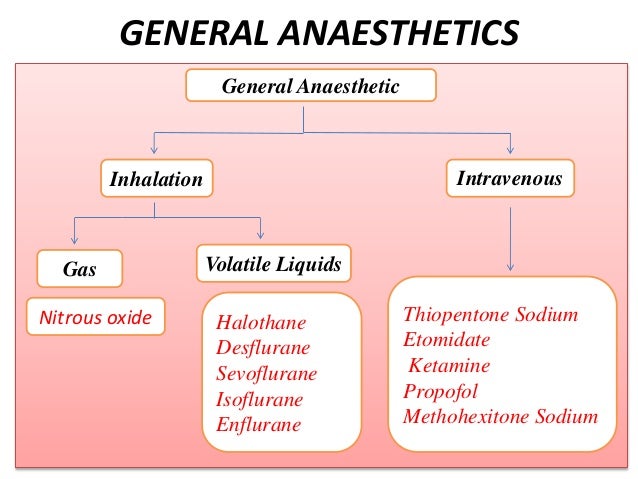 GENERAL ANAESTHETICS

General Anaesthetic

Inhalation

Intravenous

Gas

Volatile Liquids

Nitrous oxide

Halothane
Desflurane
Sevoflurane
Isoflurane
Enflurane

Thiopentone Sodium
Etomidate
Ketamine
Propofol
Methohexitone Sodium